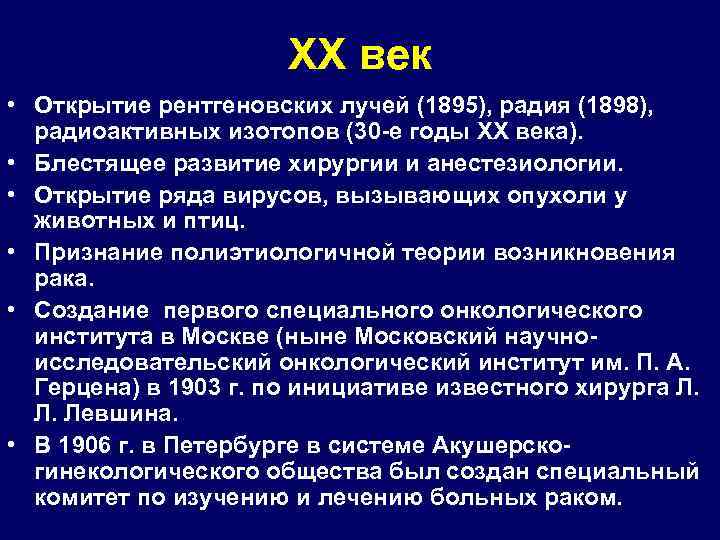 XX век

• Открытие рентгеновских лучей (1895), радия (1898), радиоактивных изотопов (30-е годы XX века).
• Блестящее развитие хирургии и анестезиологии.
• Открытие ряда вирусов, вызывающих опухоли у животных и птиц.
• Признание полиэтиологичной теории возникновения рака.
• Создание первого специального онкологического института в Москве (ныне Московский научно-исследовательский онкологический институт им. П. А. Герцена) в 1903 г. по инициативе известного хирурга Л. Л. Левшина.
• В 1906 г. в Петербурге в системе Акушерско-гинекологического общества был создан специальный комитет по изучению и лечению больных раком.